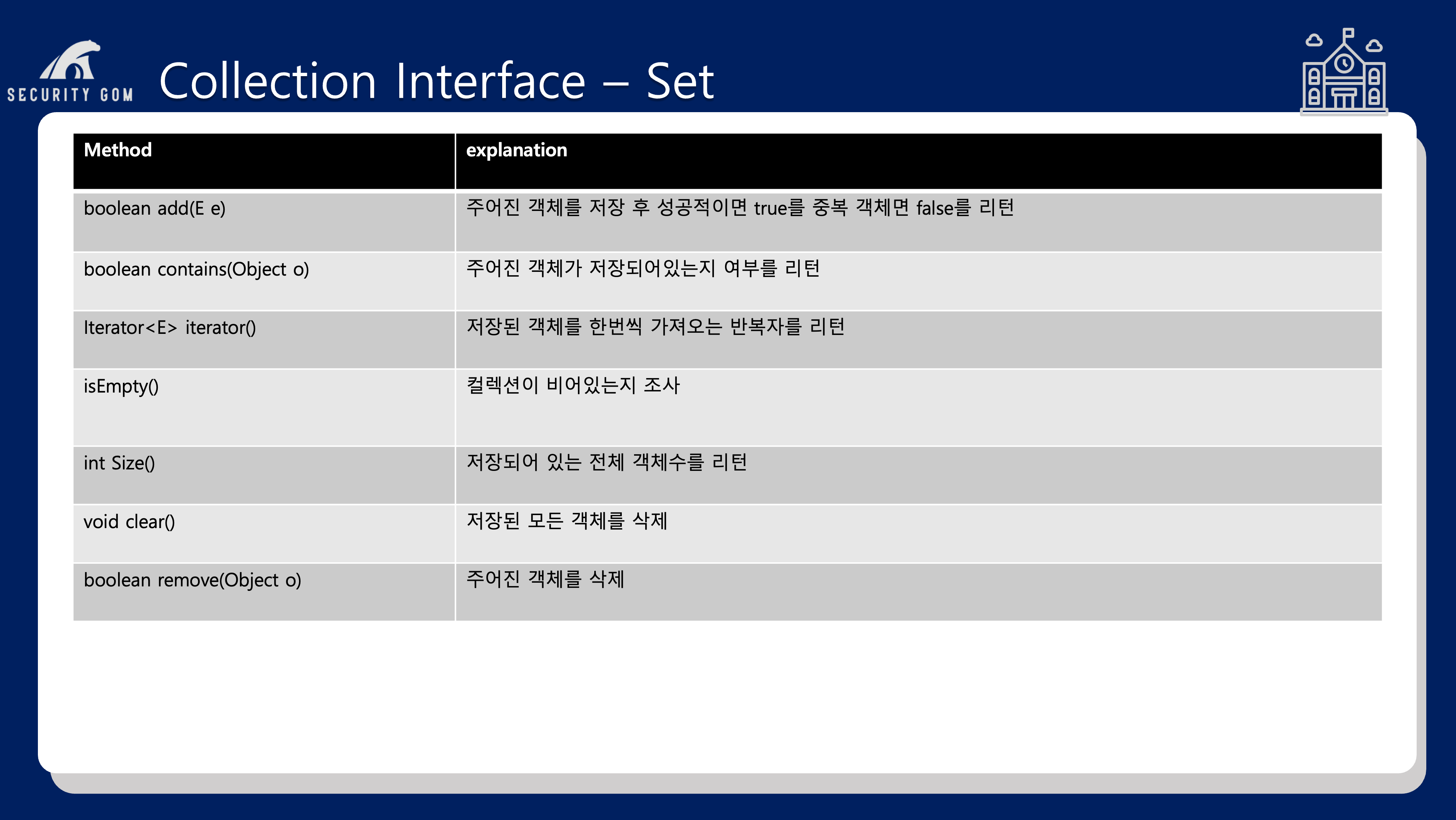 SECURITY GOM

Collection Interface – Set

| Method | explanation |
|---|---|
| boolean add(E e) | 주어진 객체를 저장 후 성공적이면 true를 중복 객체면 false를 리턴 |
| boolean contains(Object o) | 주어진 객체가 저장되어있는지 여부를 리턴 |
| Iterator<E> iterator() | 저장된 객체를 한번씩 가져오는 반복자를 리턴 |
| isEmpty() | 컬렉션이 비어있는지 조사 |
| int Size() | 저장되어 있는 전체 객체수를 리턴 |
| void clear() | 저장된 모든 객체를 삭제 |
| boolean remove(Object o) | 주어진 객체를 삭제 |